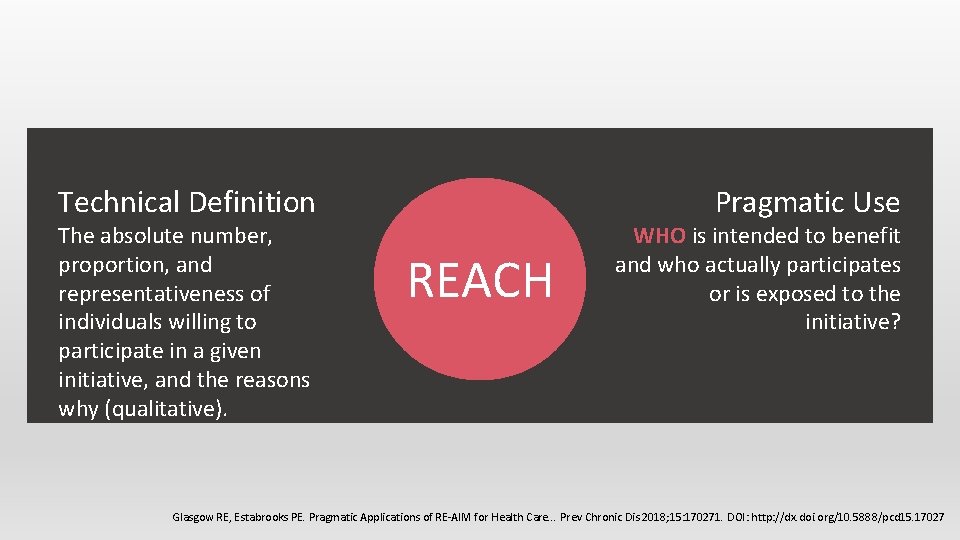 Technical Definition

The absolute number, proportion, and representativeness of individuals willing to participate in a given initiative, and the reasons why (qualitative).

REACH

Pragmatic Use

WHO is intended to benefit and who actually participates or is exposed to the initiative?

Glasgow RE, Estabrooks PE. Pragmatic Applications of RE-AIM for Health Care.. Prev Chronic Dis 2018;15:170271. DOI: http://dx.doi.org/10.5888/pcd15.17027